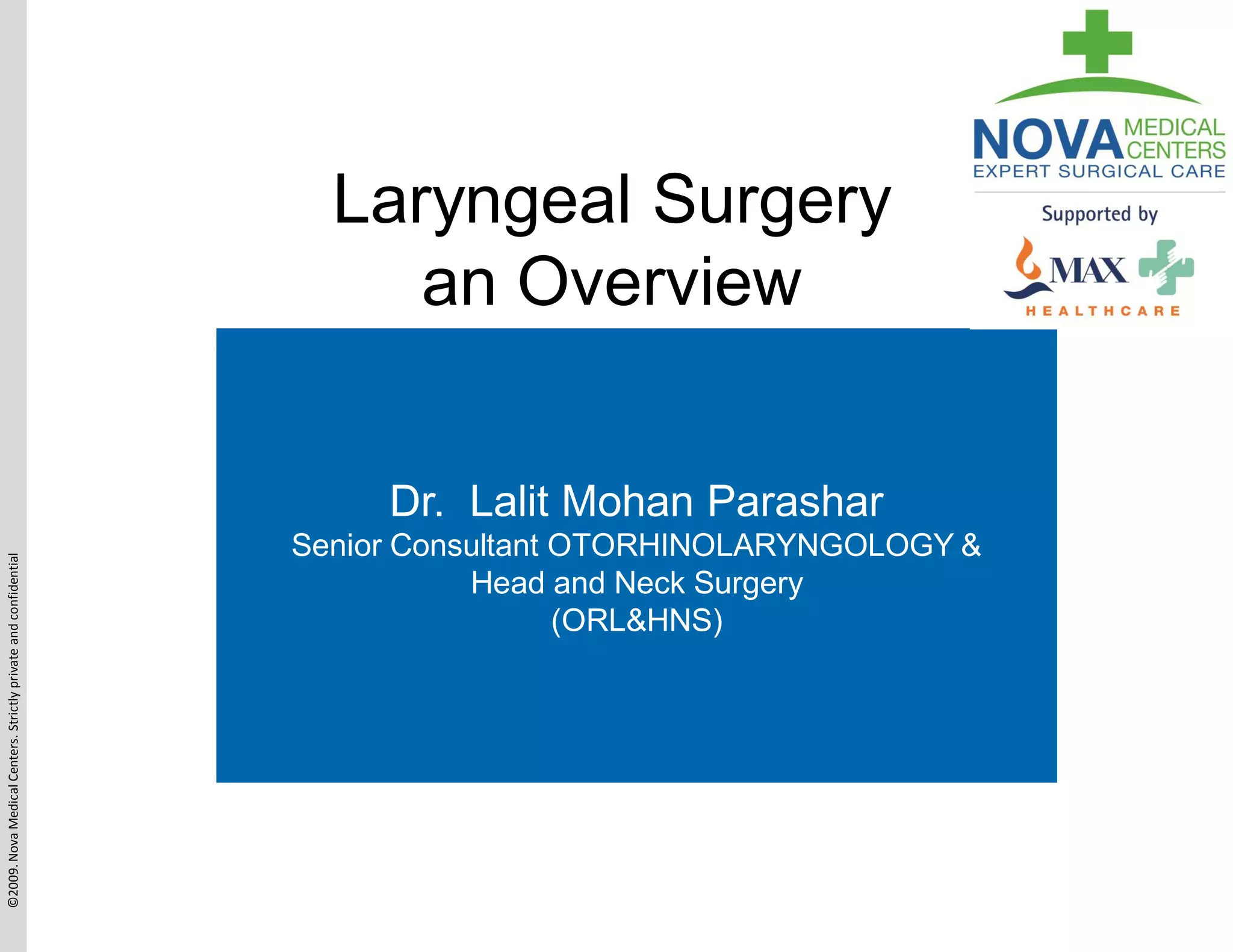 NOVA MEDICAL CENTERS
EXPERT SURGICAL CARE
Supported by
MAX
HEALTHCARE

Laryngeal Surgery
an Overview

Dr. Lalit Mohan Parashar
Senior Consultant OTORHINOLARYNGOLOGY & Head and Neck Surgery
(ORL&HNS)

©2009. Nova Medical Centers. Strictly private and confidential